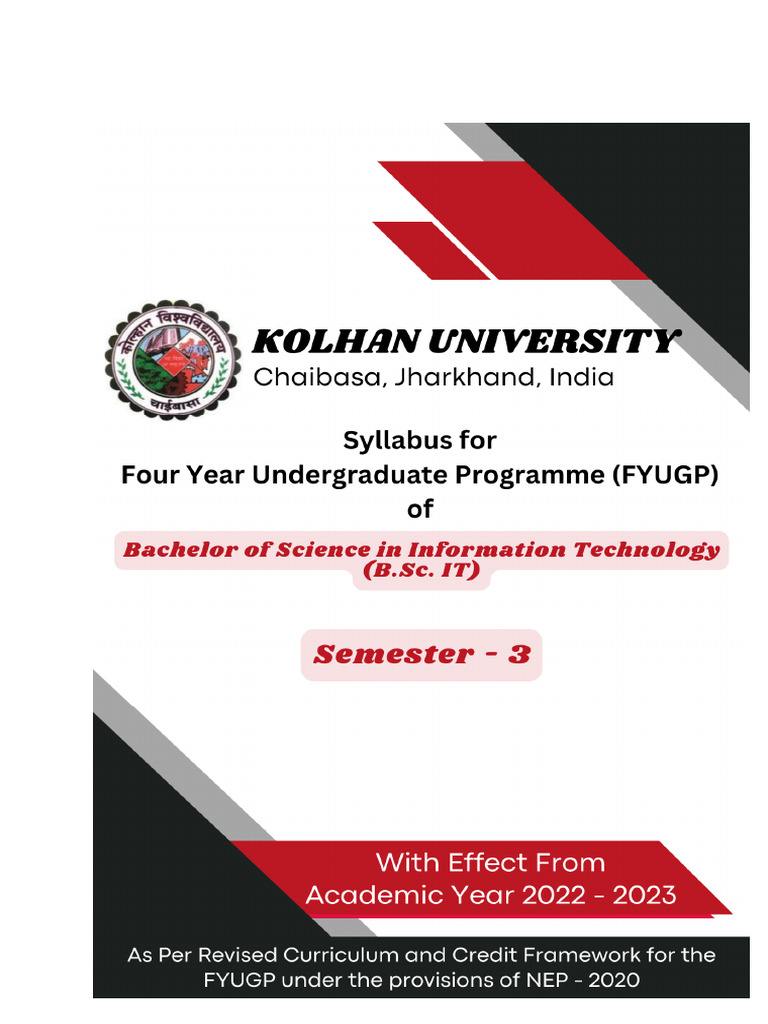 कोल्हान विश्वविद्यालय
चाईबासा

KOLHAN UNIVERSITY
Chaibasa, Jharkhand, India

Syllabus for
Four Year Undergraduate Programme (FYUGP)
of

Bachelor of Science in Information Technology (B.Sc. IT)

Semester - 3

With Effect From
Academic Year 2022 - 2023

As Per Revised Curriculum and Credit Framework for the FYUGP under the provisions of NEP - 2020